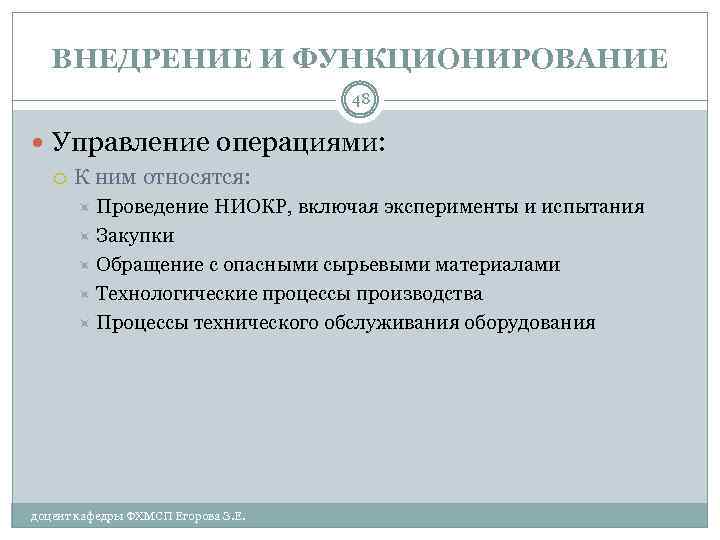 ВНЕДРЕНИЕ И ФУНКЦИОНИРОВАНИЕ

48

Управление операциями:

К ним относятся:

Проведение НИОКР, включая эксперименты и испытания

Закупки

Обращение с опасными сырьевыми материалами

Технологические процессы производства

Процессы технического обслуживания оборудования

доцент кафедры ФХМСП Егорова З.Е.